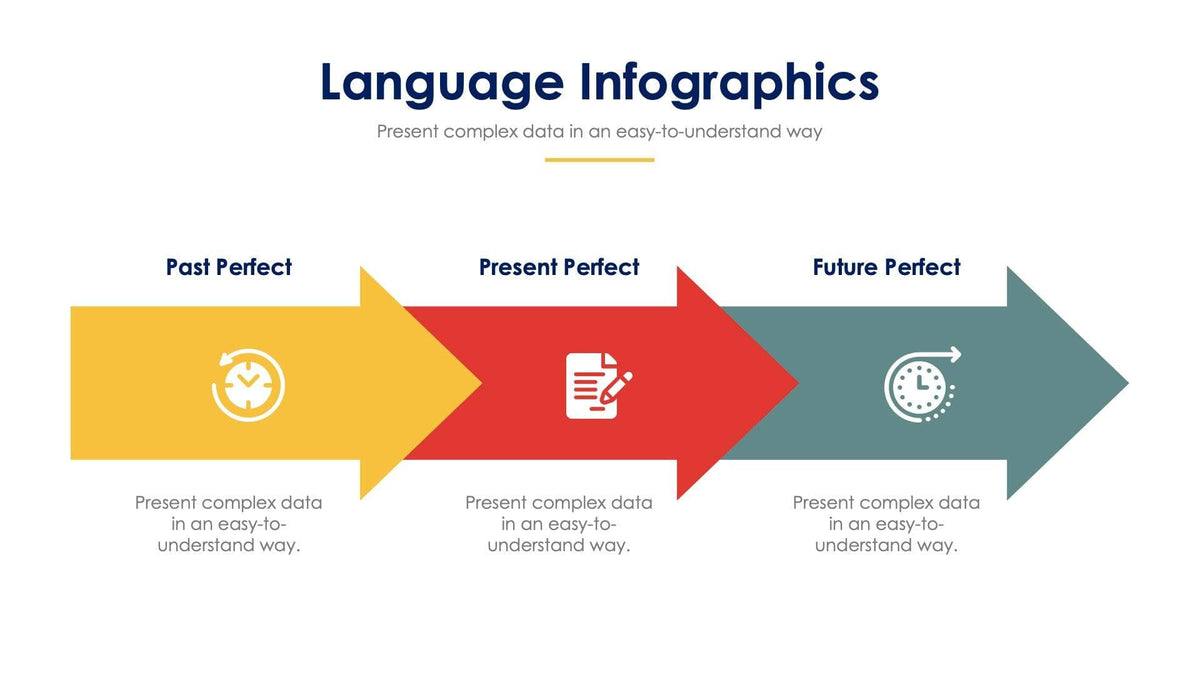 Language Infographics

Present complex data in an easy-to-understand way

Past Perfect

Present complex data in an easy-to-understand way.

Present Perfect

Present complex data in an easy-to-understand way.

Future Perfect

Present complex data in an easy-to-understand way.